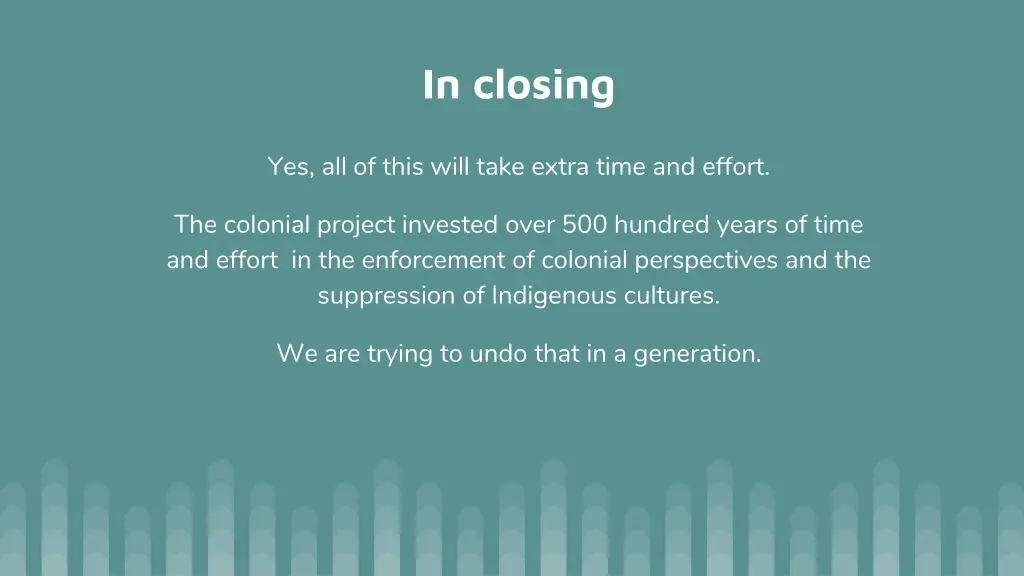 In closing

Yes, all of this will take extra time and effort.

The colonial project invested over 500 hundred years of time and effort in the enforcement of colonial perspectives and the suppression of Indigenous cultures.

We are trying to undo that in a generation.